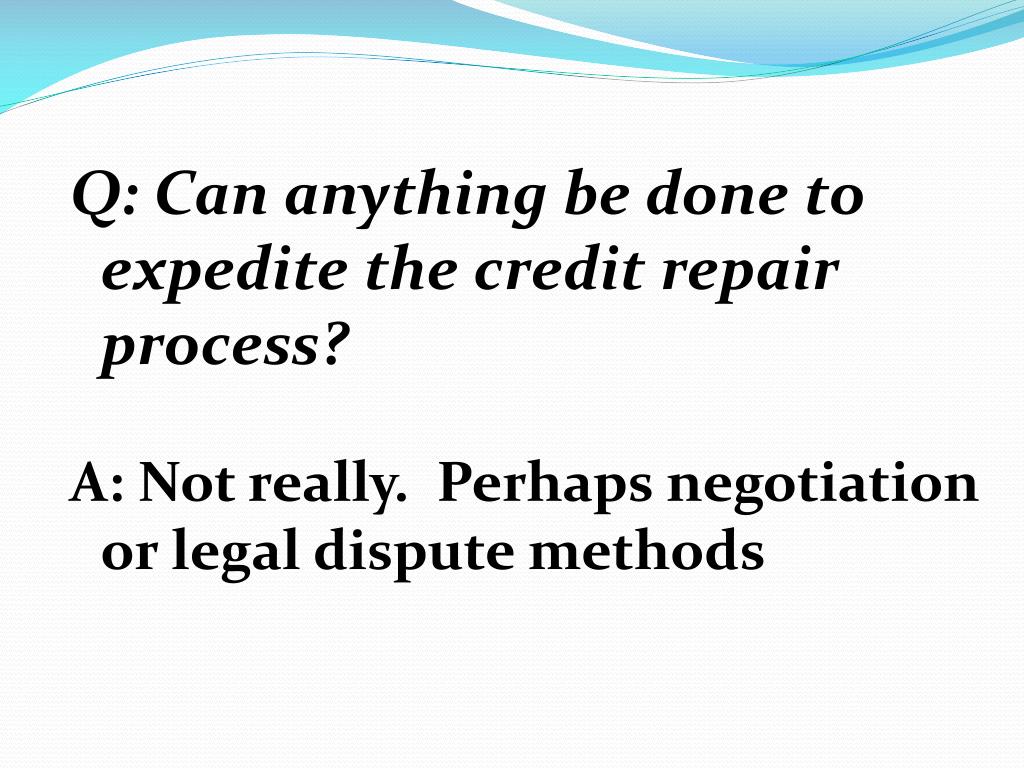 Q: Can anything be done to expedite the credit repair process?

A: Not really.  Perhaps negotiation or legal dispute methods